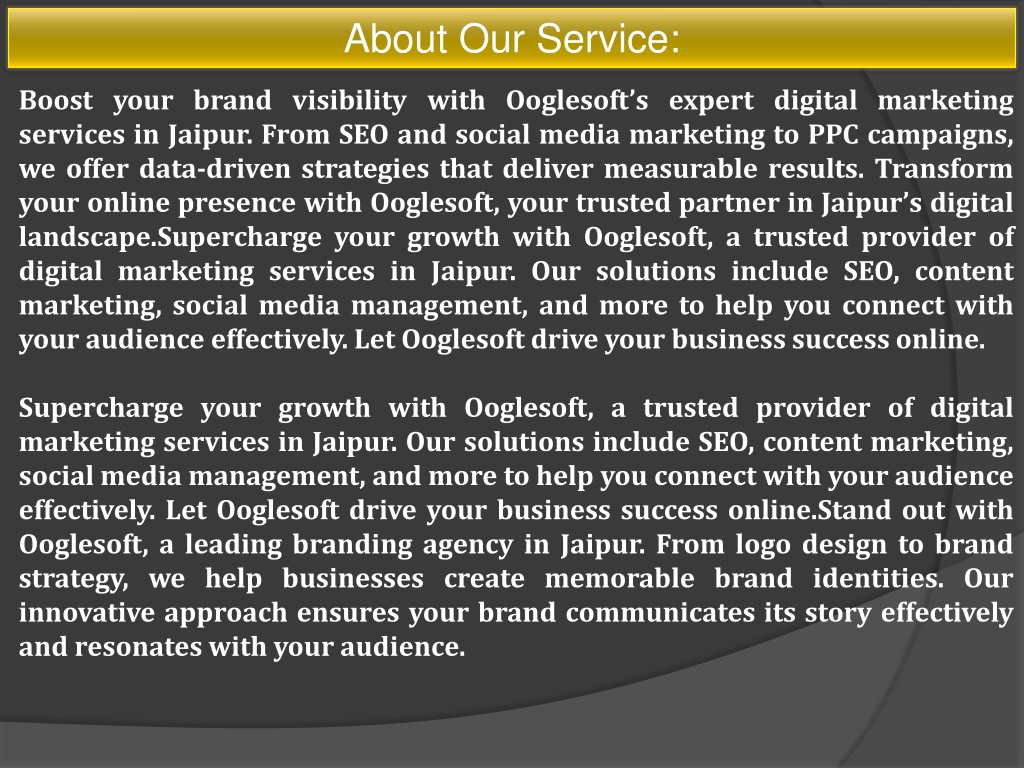 About Our Service:

Boost your brand visibility with Ooglesoft's expert digital marketing services in Jaipur. From SEO and social media marketing to PPC campaigns, we offer data-driven strategies that deliver measurable results. Transform your online presence with Ooglesoft, your trusted partner in Jaipur's digital landscape.Supercharge your growth with Ooglesoft, a trusted provider of digital marketing services in Jaipur. Our solutions include SEO, content marketing, social media management, and more to help you connect with your audience effectively. Let Ooglesoft drive your business success online.

Supercharge your growth with Ooglesoft, a trusted provider of digital marketing services in Jaipur. Our solutions include SEO, content marketing, social media management, and more to help you connect with your audience effectively. Let Ooglesoft drive your business success online.Stand out with Ooglesoft, a leading branding agency in Jaipur. From logo design to brand strategy, we help businesses create memorable brand identities. Our innovative approach ensures your brand communicates its story effectively and resonates with your audience.